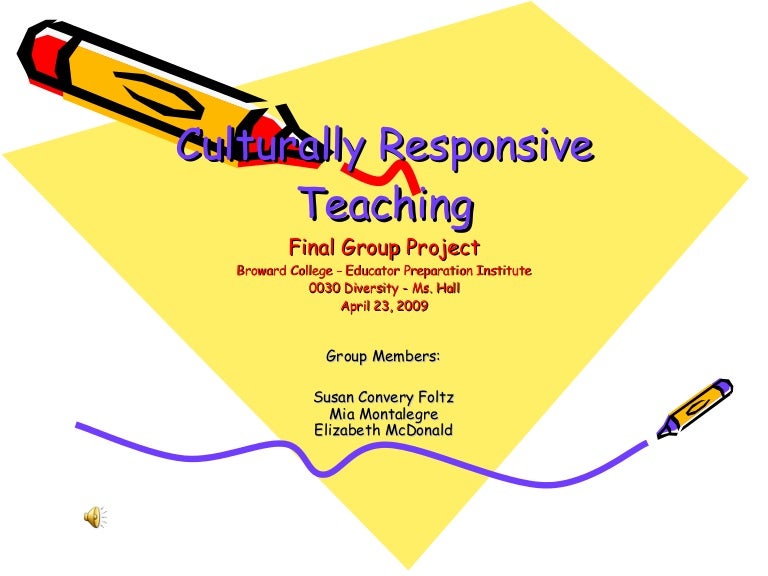 Culturally Responsive Teaching

Final Group Project
Broward College – Educator Preparation Institute
0030 Diversity – Ms. Hall
April 23, 2009

Group Members:

Susan Convery Foltz
Mia Montalegre
Elizabeth McDonald